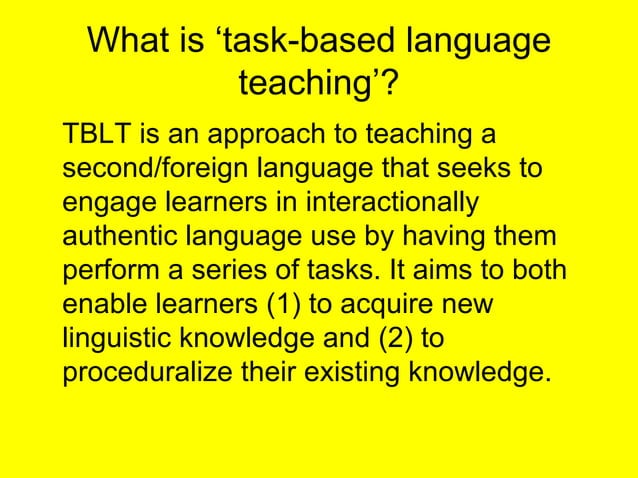 What is ‘task-based language teaching’?

TBLT is an approach to teaching a second/foreign language that seeks to engage learners in interactionally authentic language use by having them perform a series of tasks. It aims to both enable learners (1) to acquire new linguistic knowledge and (2) to proceduralize their existing knowledge.